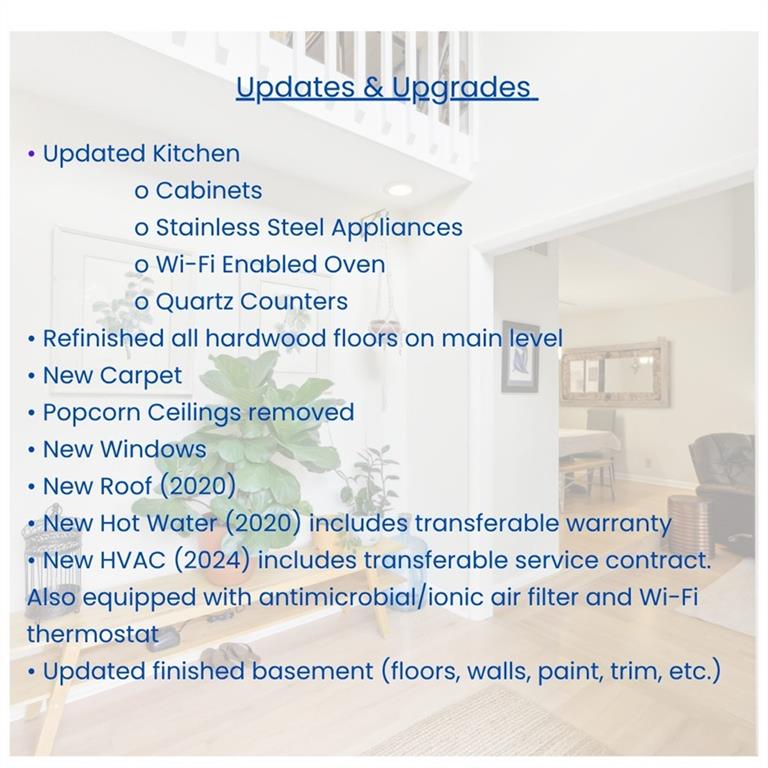 Updates & Upgrades

• Updated Kitchen
o Cabinets
o Stainless Steel Appliances
o Wi-Fi Enabled Oven
o Quartz Counters
• Refinished all hardwood floors on main level
• New Carpet
• Popcorn Ceilings removed
• New Windows
• New Roof (2020)
• New Hot Water (2020) includes transferable warranty
• New HVAC (2024) includes transferable service contract. Also equipped with antimicrobial/ionic air filter and Wi-Fi thermostat
• Updated finished basement (floors, walls, paint, trim, etc.)